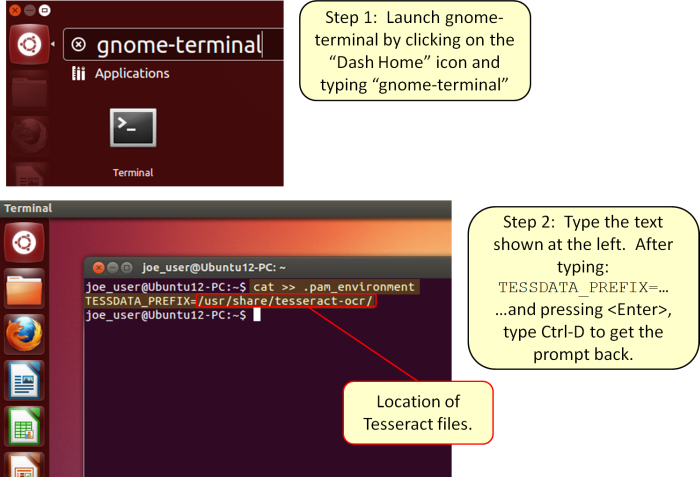 gnome-terminal

Applications

Terminal

Step 1: Launch gnome-terminal by clicking on the “Dash Home” icon and typing “gnome-terminal”

Terminal

joe_user@Ubuntu12-PC: ~

joe_user@Ubuntu12-PC:~$ cat >> .pam_environment
TESSDATA_PREFIX=/usr/share/tesseract-ocr/
joe_user@Ubuntu12-PC:~$

Step 2: Type the text shown at the left. After typing: TESSDATA_PREFIX=... ...and pressing <Enter>, type Ctrl-D to get the prompt back.

Location of Tesseract files.